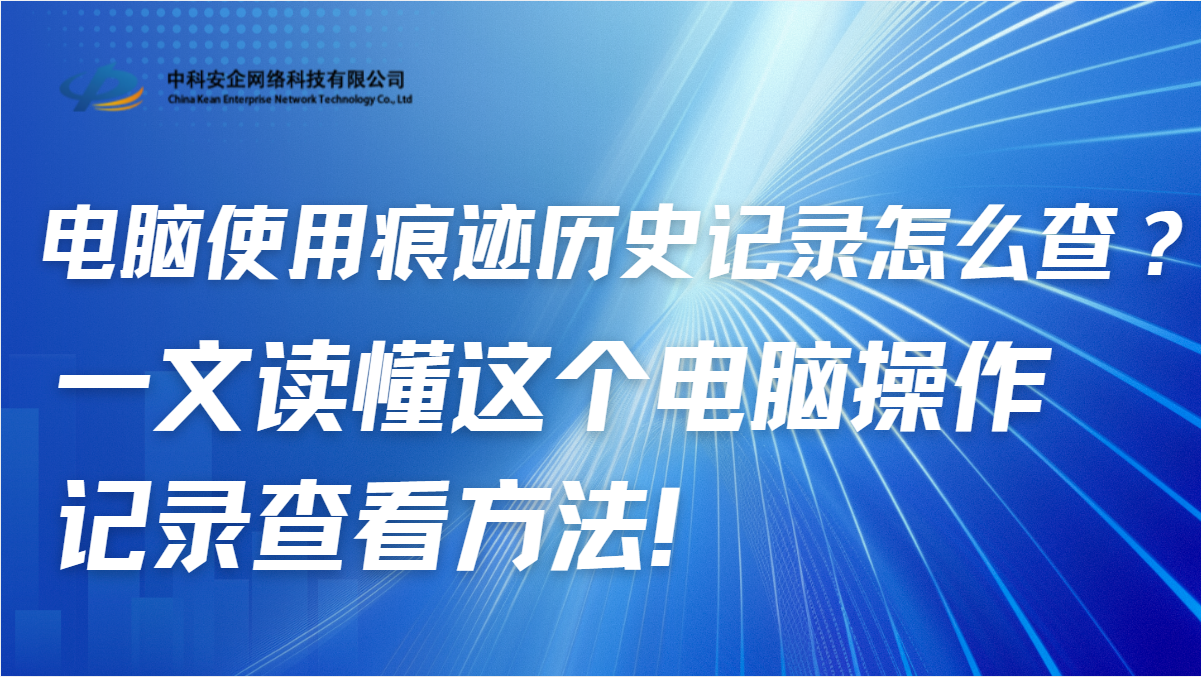 中科安企网络科技有限公司
China Kean Enterprise Network Technology Co., Ltd

电脑使用痕迹历史记录怎么查？

一文读懂这个电脑操作记录查看方法!